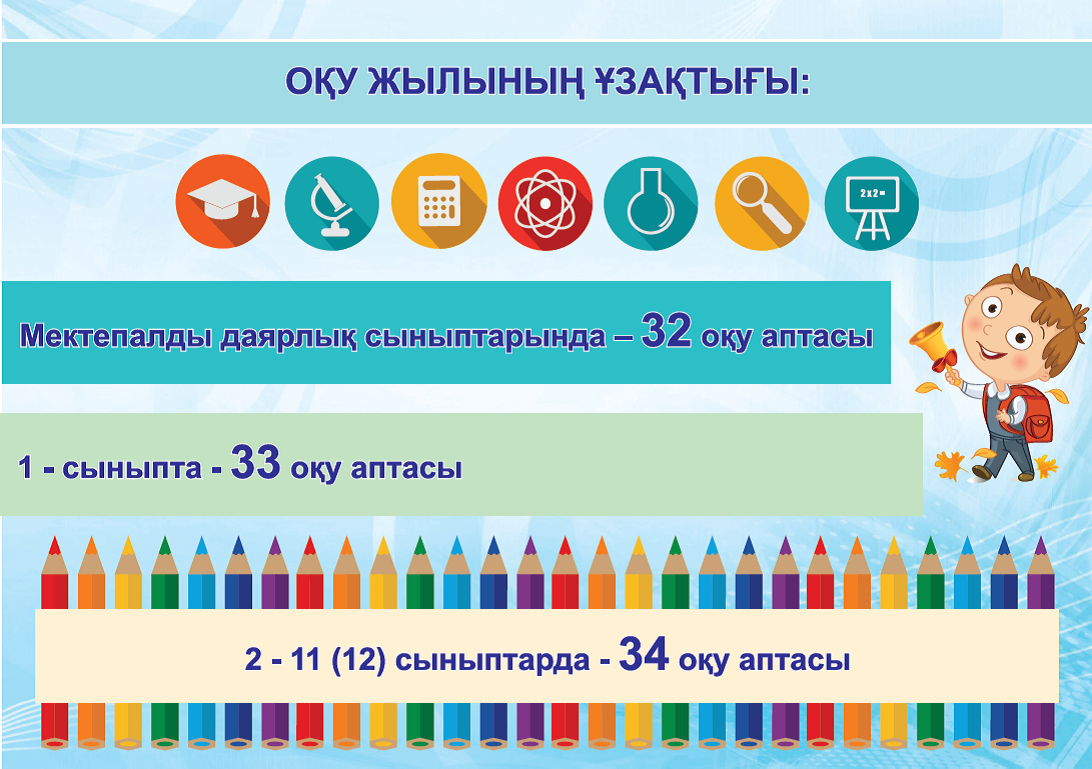 ОҚУ ЖЫЛЫНЫҢ ҰЗАҚТЫҒЫ:

2x2=

Мектепалды даярлық сыныптарында – 32 оқу аптасы

1 - сыныпта - 33 оқу аптасы

2 - 11 (12) сыныптарда - 34 оқу аптасы